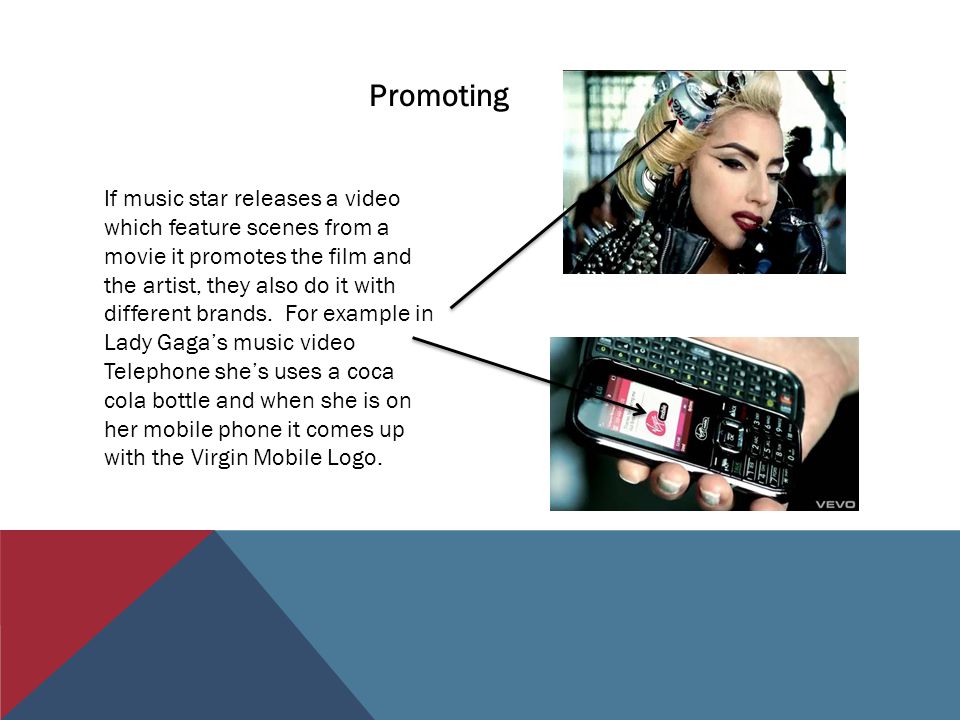 Promoting

If music star releases a video which feature scenes from a movie it promotes the film and the artist, they also do it with different brands.  For example in Lady Gaga's music video Telephone she's uses a coca cola bottle and when she is on her mobile phone it comes up with the Virgin Mobile Logo.

VEVO